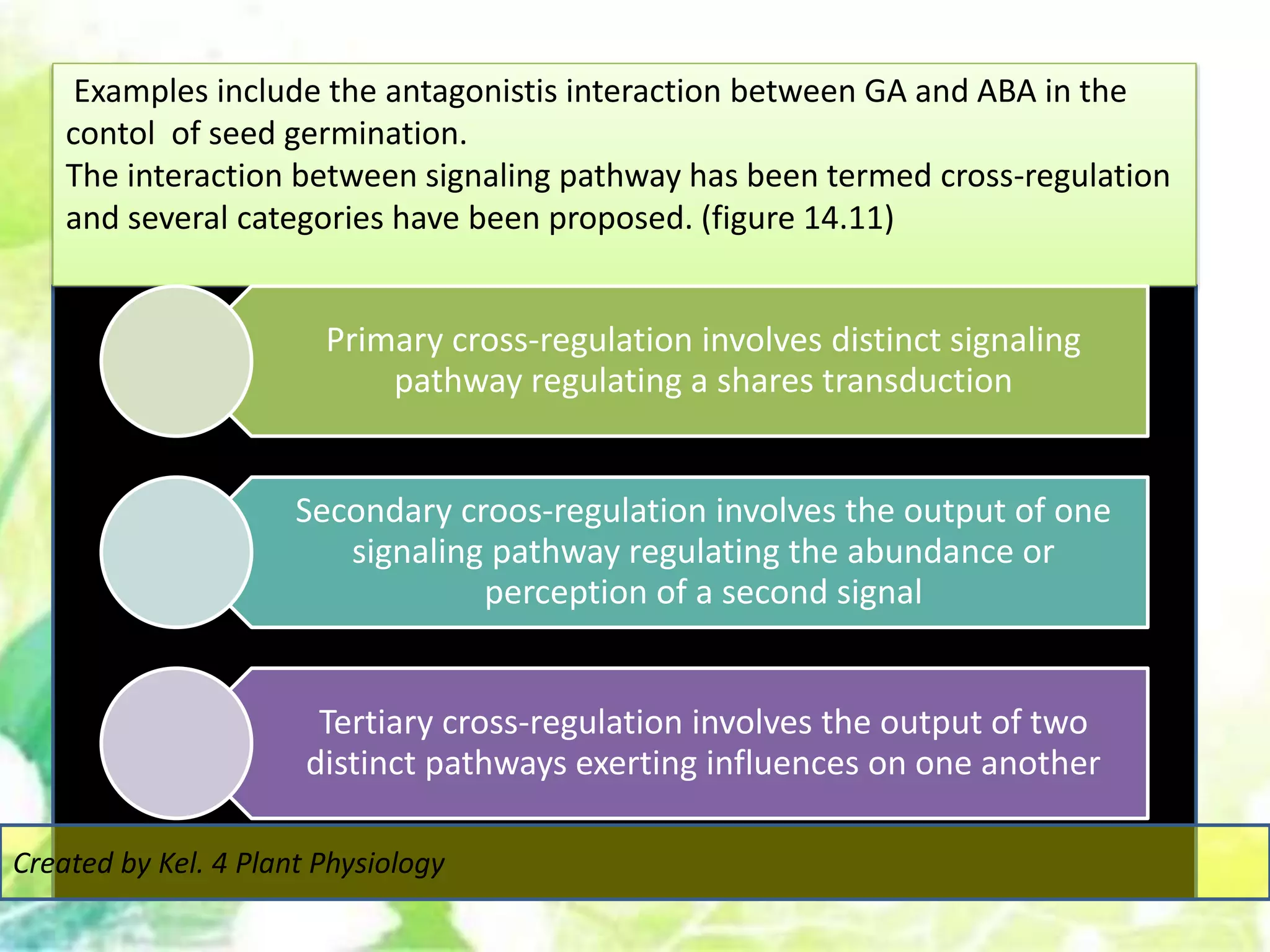 Examples include the antagonistis interaction between GA and ABA in the contol of seed germination.
The interaction between signaling pathway has been termed cross-regulation and several categories have been proposed. (figure 14.11)

Primary cross-regulation involves distinct signaling pathway regulating a shares transduction

Secondary croos-regulation involves the output of one signaling pathway regulating the abundance or perception of a second signal

Tertiary cross-regulation involves the output of two distinct pathways exerting influences on one another

Created by Kel. 4 Plant Physiology